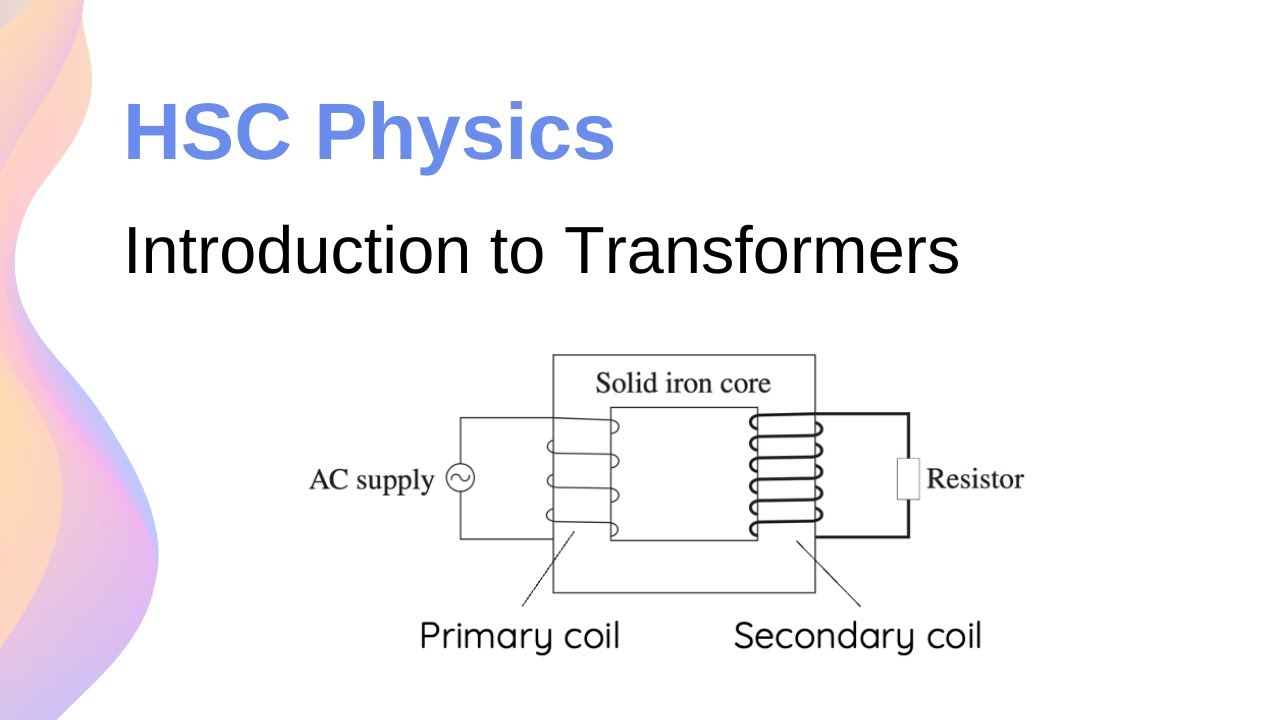 HSC Physics

Introduction to Transformers

Solid iron core

AC supply

Resistor

Primary coil

Secondary coil